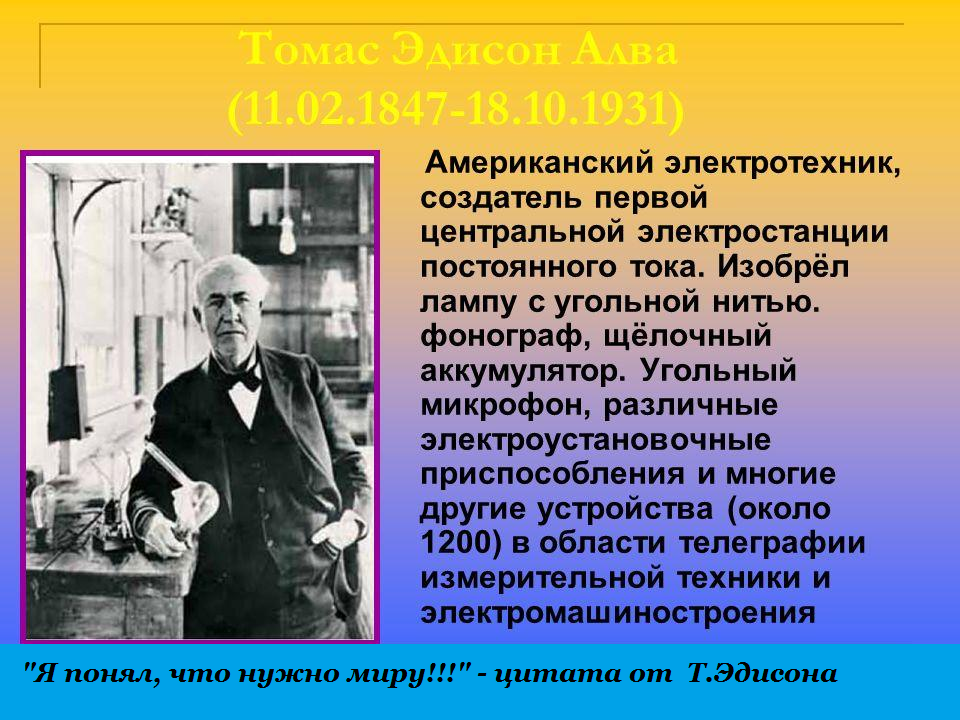 Томас Эдисон Алва
(11.02.1847-18.10.1931)

Американский электротехник, создатель первой центральной электростанции постоянного тока. Изобрёл лампу с угольной нитью. фонограф, щёлочный аккумулятор. Угольный микрофон, различные электроустановочные приспособления и многие другие устройства (около 1200) в области телеграфии измерительной техники и электромашиностроения

"Я понял, что нужно миру!!!" - цитата от Т.Эдисона